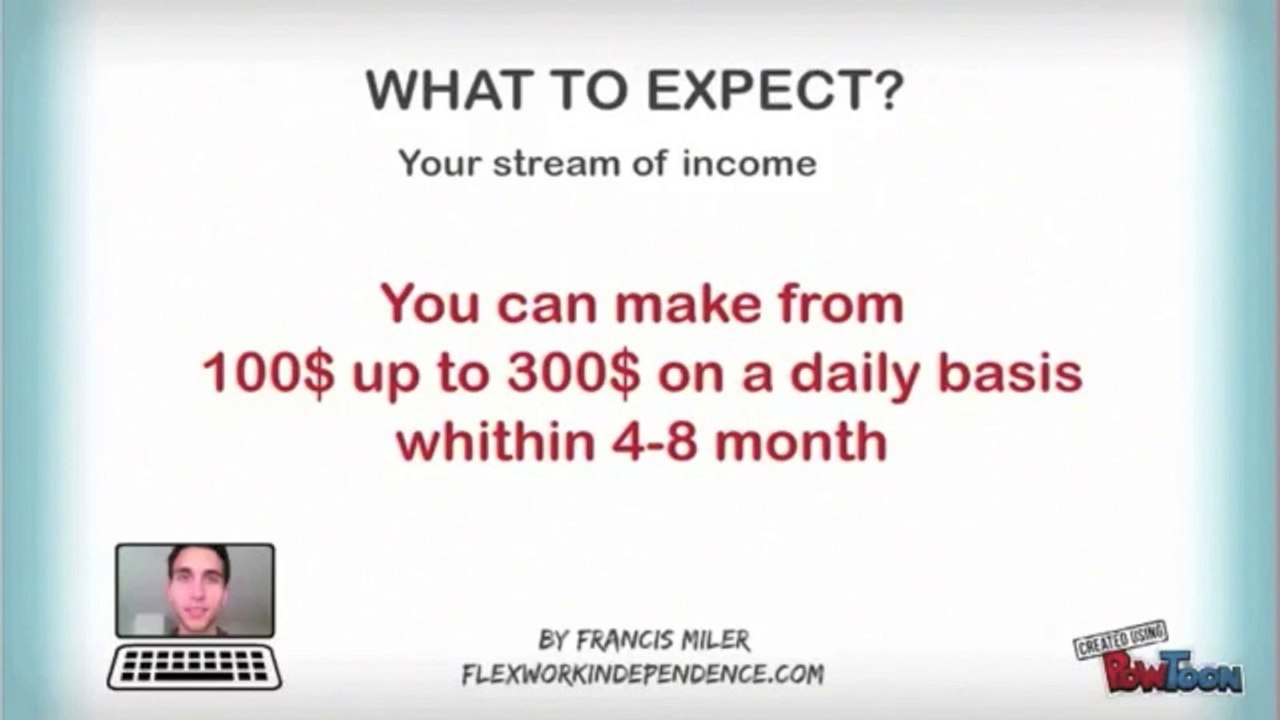 WHAT TO EXPECT?

Your stream of income

You can make from 100$ up to 300$ on a daily basis whithin 4-8 month

BY FRANCIS MILER
FLEXWORKINDEPENDENCE.COM

CREATED USING
PowToon